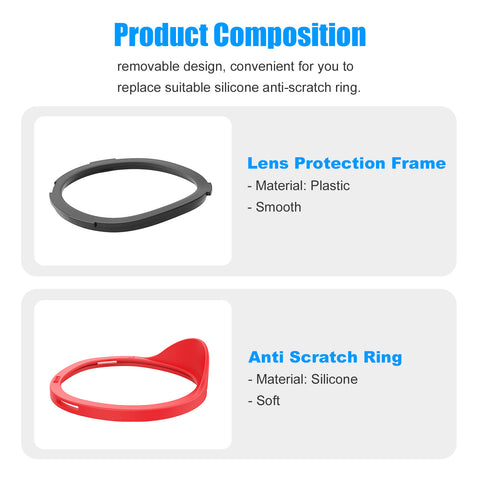 Product Composition

removable design, convenient for you to replace suitable silicone anti-scratch ring.

Lens Protection Frame
- Material: Plastic
- Smooth

Anti Scratch Ring
- Material: Silicone
- Soft